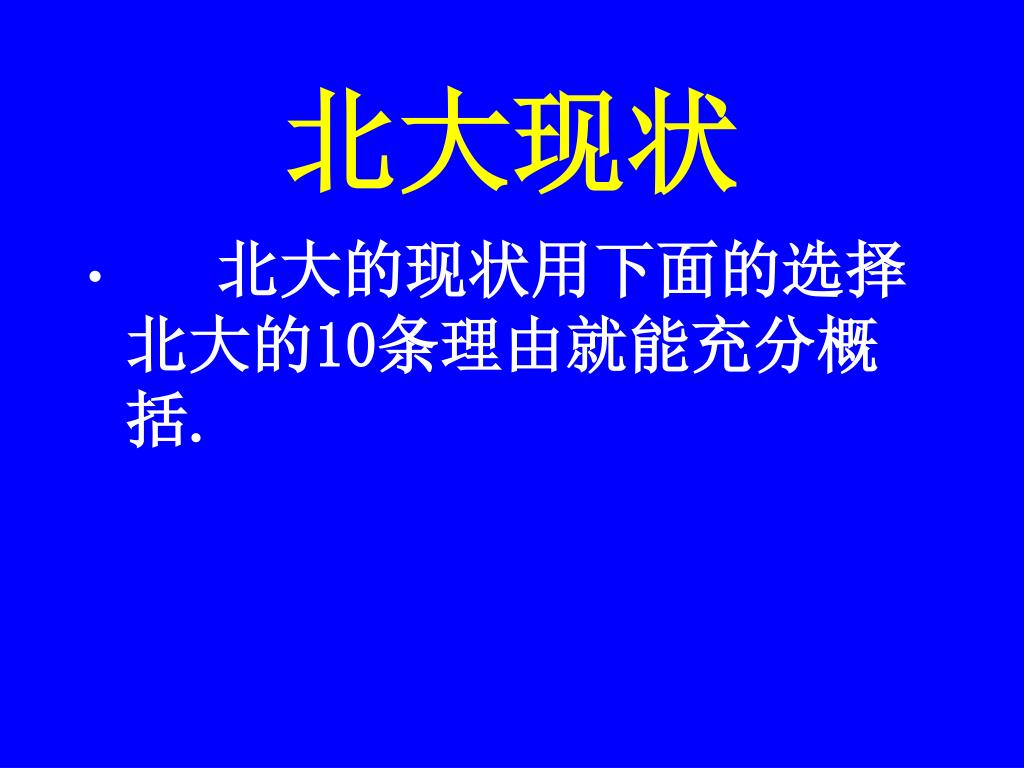 北大现状

• 北大的现状用下面的选择北大的10条理由就能充分概括.